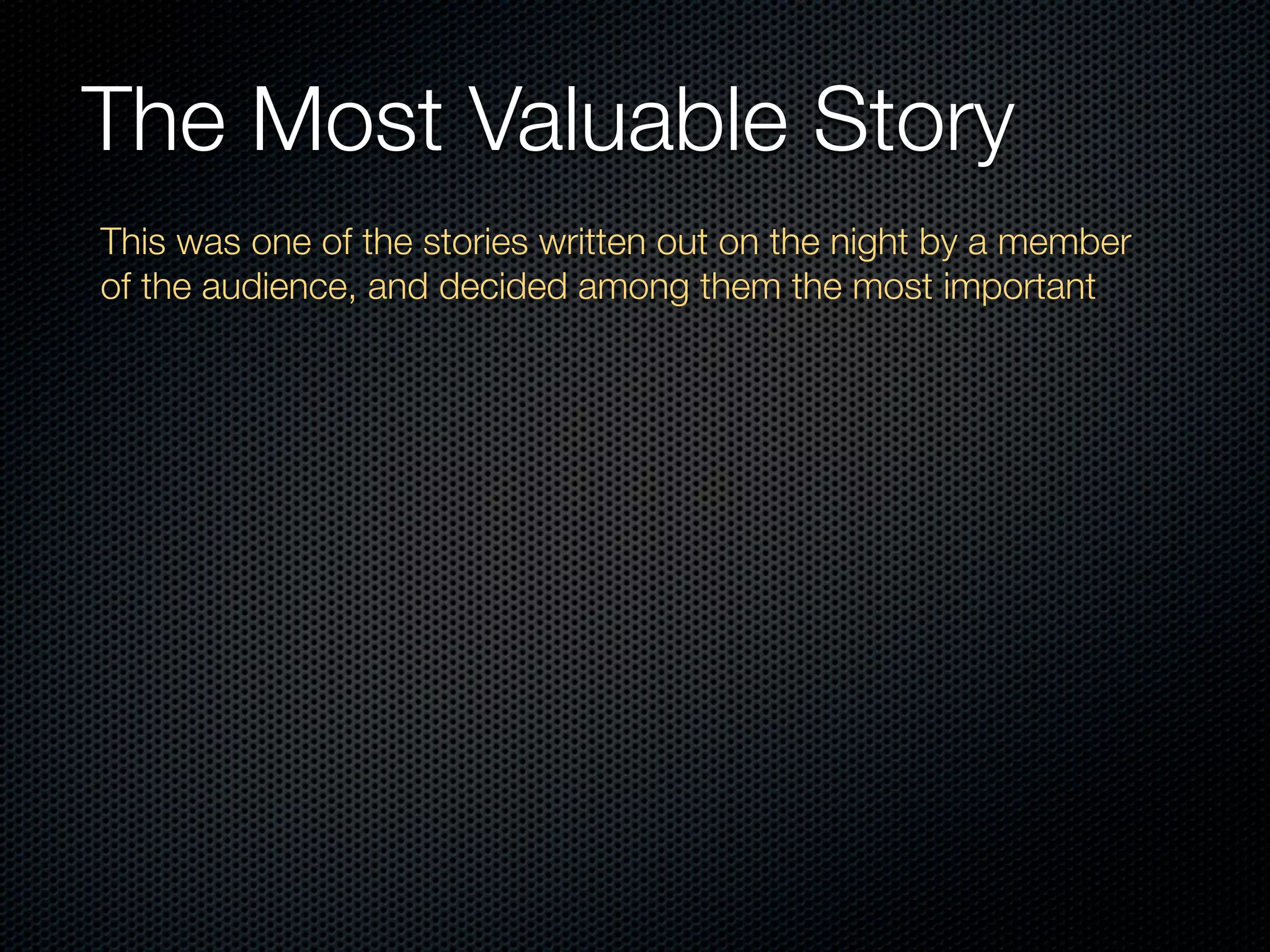 The Most Valuable Story

This was one of the stories written out on the night by a member of the audience, and decided among them the most important